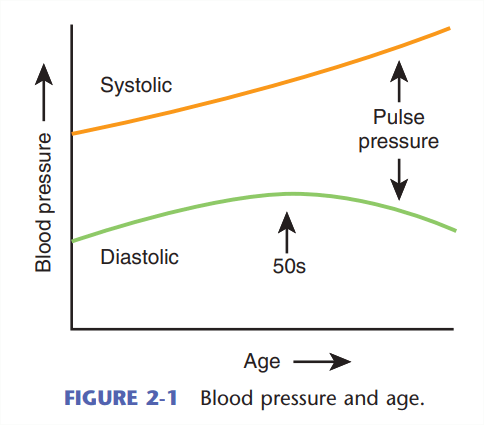 Blood pressure

Systolic

Pulse pressure

Diastolic

50s

Age

FIGURE 2-1 Blood pressure and age.